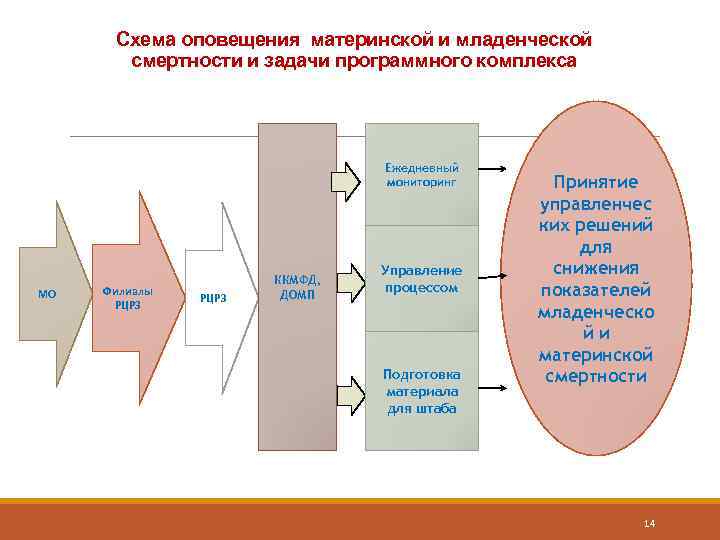 Схема оповещения материнской и младенческой смертности и задачи программного комплекса

МО

Филиалы РЦРЗ

РЦРЗ

ККМФД, ДОМП

Ежедневный мониторинг

Управление процессом

Подготовка материала для штаба

Принятие управленческих решений для снижения показателей младенческой и материнской смертности

14